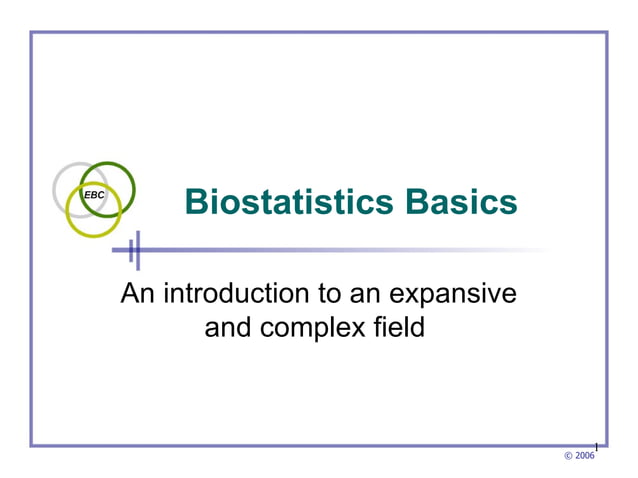 EBC

Biostatistics Basics

An introduction to an expansive and complex field

1

© 2006